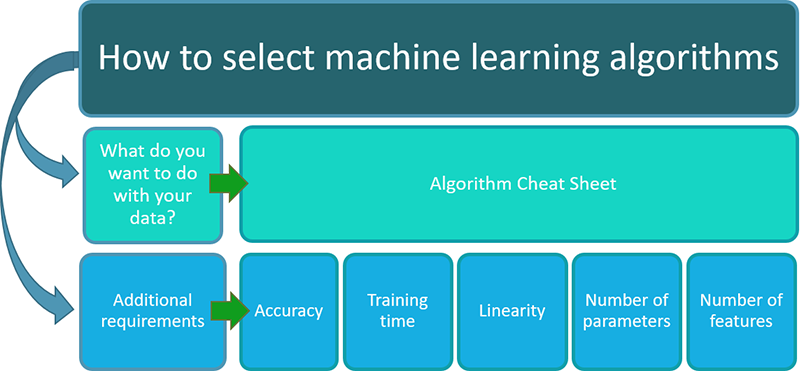 How to select machine learning algorithms

What do you want to do with your data?

Algorithm Cheat Sheet

Additional requirements

Accuracy

Training time

Linearity

Number of parameters

Number of features